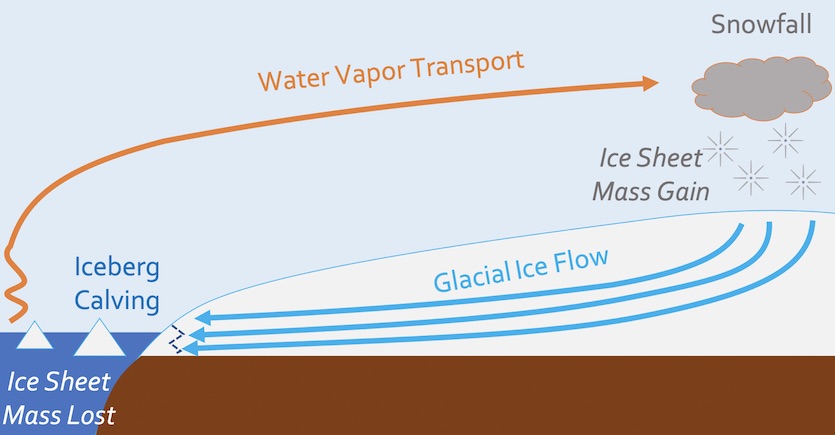 Snowfall

Water Vapor Transport

Ice Sheet
Mass Gain

Iceberg
Calving

Glacial Ice Flow

Ice Sheet
Mass Lost